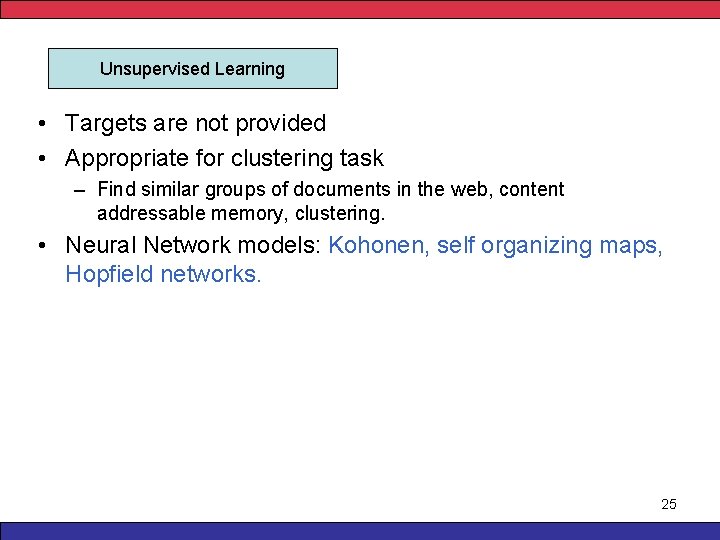 Unsupervised Learning

• Targets are not provided
• Appropriate for clustering task
– Find similar groups of documents in the web, content addressable memory, clustering.
• Neural Network models: Kohonen, self organizing maps, Hopfield networks.

25